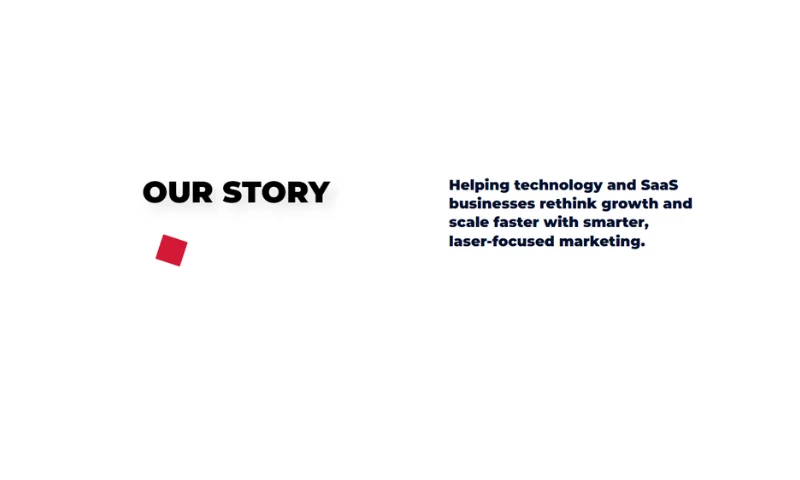 OUR STORY

Helping technology and SaaS businesses rethink growth and scale faster with smarter, laser-focused marketing.